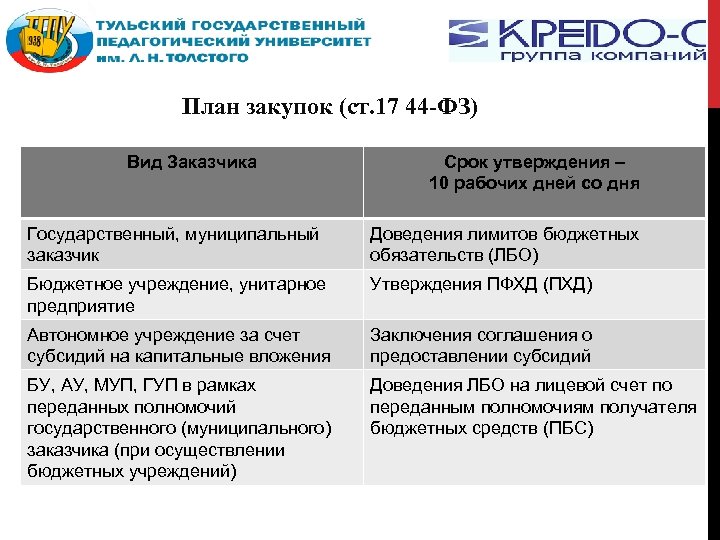 ТГПУ
1938

ТУЛЬСКИЙ ГОСУДАРСТВЕННЫЙ ПЕДАГОГИЧЕСКИЙ УНИВЕРСИТЕТ им. Л. Н. ТОЛСТОГО

КРЕДО-С
группа компаний

План закупок (ст.17 44-ФЗ)

| Вид Заказчика | Срок утверждения – 10 рабочих дней со дня |
|---|---|
| Государственный, муниципальный заказчик | Доведения лимитов бюджетных обязательств (ЛБО) |
| Бюджетное учреждение, унитарное предприятие | Утверждения ПФХД (ПХД) |
| Автономное учреждение за счет субсидий на капитальные вложения | Заключения соглашения о предоставлении субсидий |
| БУ, АУ, МУП, ГУП в рамках переданных полномочий государственного (муниципального) заказчика (при осуществлении бюджетных учреждений) | Доведения ЛБО на лицевой счет по переданным полномочиям получателя бюджетных средств (ПБС) |